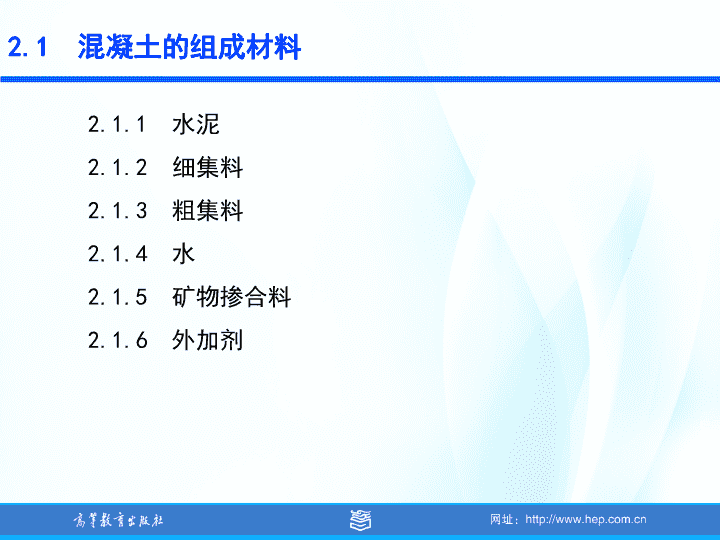 2.1 混凝土的组成材料

2.1.1 水泥

2.1.2 细集料

2.1.3 粗集料

2.1.4 水

2.1.5 矿物掺合料

2.1.6 外加剂

高等教育出版社

网址：http://www.hep.com.cn